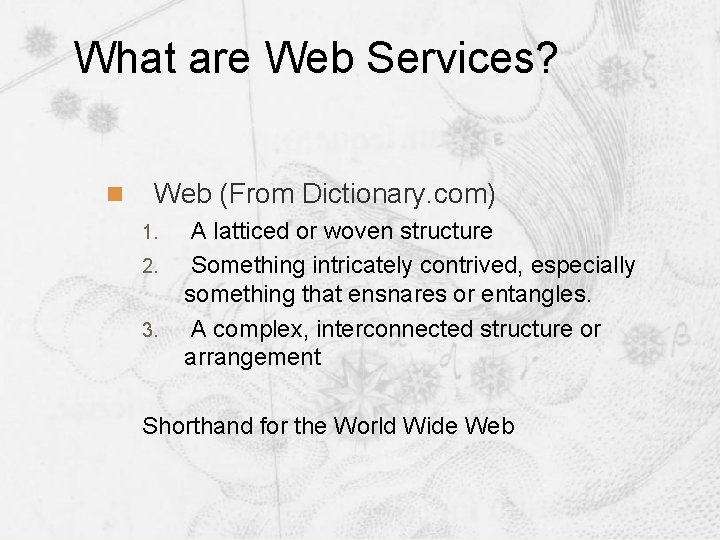 What are Web Services?

Web (From Dictionary.com)

1. A latticed or woven structure
2. Something intricately contrived, especially something that ensnares or entangles.
3. A complex, interconnected structure or arrangement

Shorthand for the World Wide Web